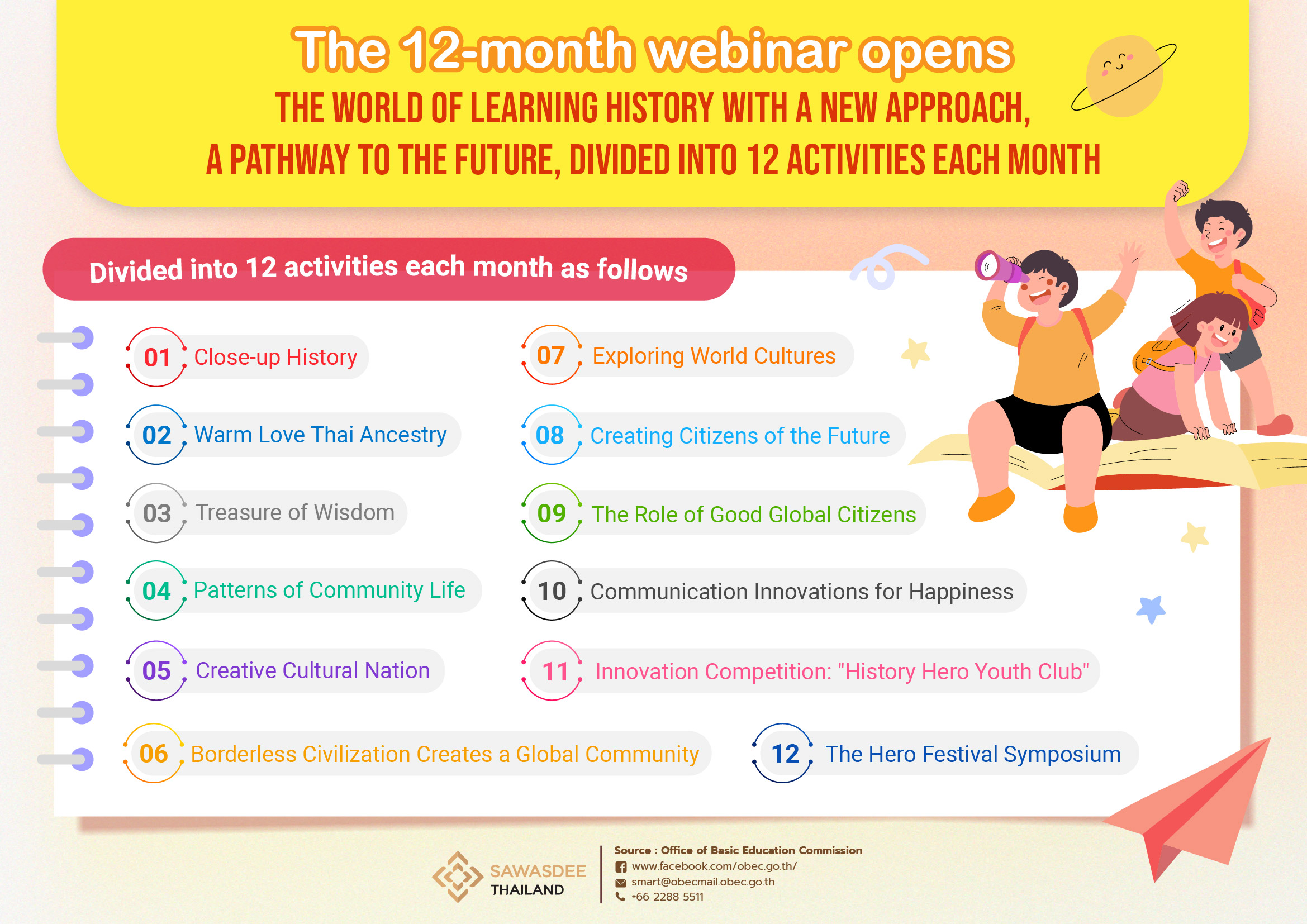 The 12-month webinar opens
THE WORLD OF LEARNING HISTORY WITH A NEW APPROACH, A PATHWAY TO THE FUTURE, DIVIDED INTO 12 ACTIVITIES EACH MONTH

Divided into 12 activities each month as follows

01 Close-up History
02 Warm Love Thai Ancestry
03 Treasure of Wisdom
04 Patterns of Community Life
05 Creative Cultural Nation
06 Borderless Civilization Creates a Global Community
07 Exploring World Cultures
08 Creating Citizens of the Future
09 The Role of Good Global Citizens
10 Communication Innovations for Happiness
11 Innovation Competition: "History Hero Youth Club"
12 The Hero Festival Symposium

SAWASDEE THAILAND

Source : Office of Basic Education Commission
www.facebook.com/obec.go.th/
smart@obecmail.obec.go.th
+66 2288 5511